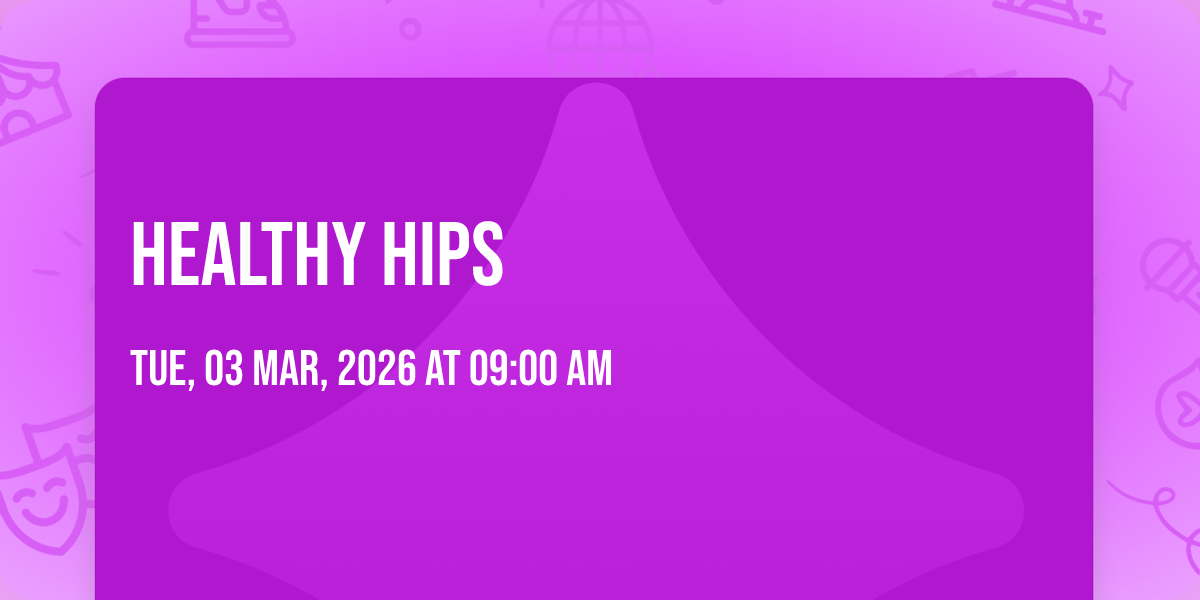 HEALTHY HIPS

TUE, 03 MAR, 2026 AT 09:00 AM